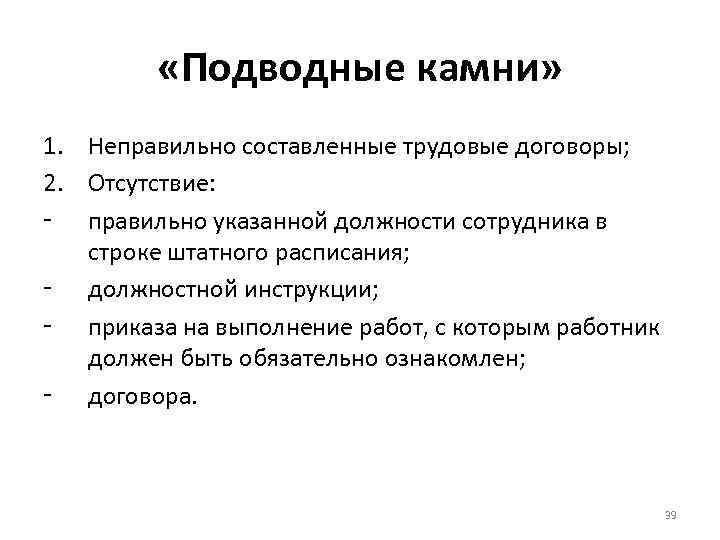 «Подводные камни»

1. Неправильно составленные трудовые договоры;
2. Отсутствие:
- правильно указанной должности сотрудника в строке штатного расписания;
- должностной инструкции;
- приказа на выполнение работ, с которым работник должен быть обязательно ознакомлен;
- договора.

39